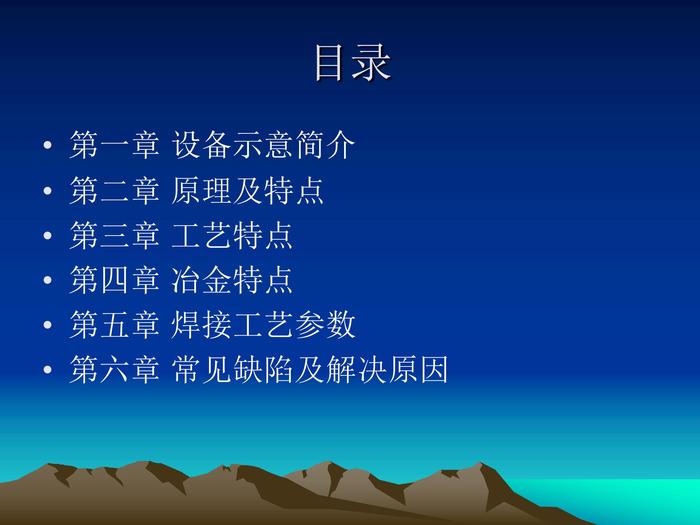 目录

• 第一章 设备示意简介
• 第二章 原理及特点
• 第三章 工艺特点
• 第四章 冶金特点
• 第五章 焊接工艺参数
• 第六章 常见缺陷及解决原因